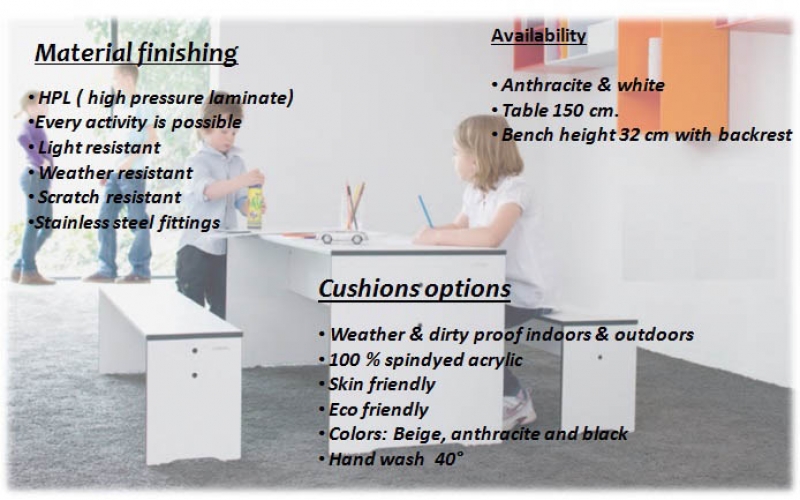 Material finishing

• HPL ( high pressure laminate)
•Every activity is possible
• Light resistant
• Weather resistant
• Scratch resistant
•Stainless steel fittings

Availability

• Anthracite & white
• Table 150 cm.
• Bench height 32 cm with backrest

Cushions options

• Weather & dirty proof indoors & outdoors
• 100 % spindyed acrylic
• Skin friendly
• Eco friendly
• Colors: Beige, anthracite and black
• Hand wash 40°